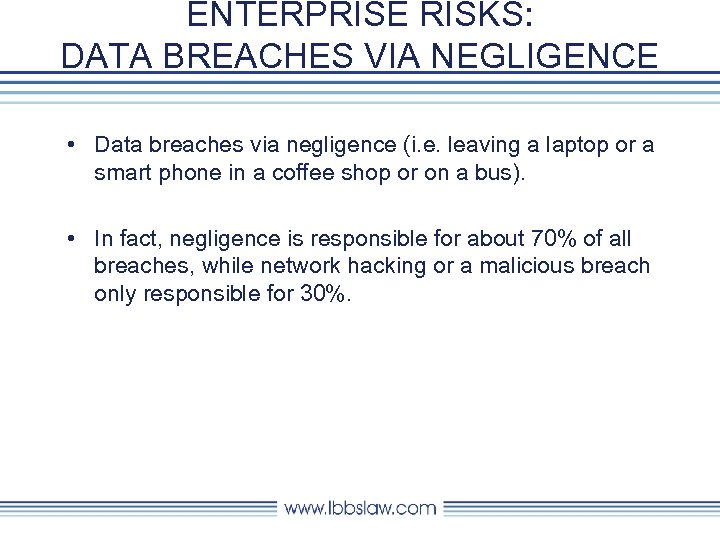 ENTERPRISE RISKS:
DATA BREACHES VIA NEGLIGENCE

• Data breaches via negligence (i.e. leaving a laptop or a smart phone in a coffee shop or on a bus).

• In fact, negligence is responsible for about 70% of all breaches, while network hacking or a malicious breach only responsible for 30%.

www.lbbslaw.com